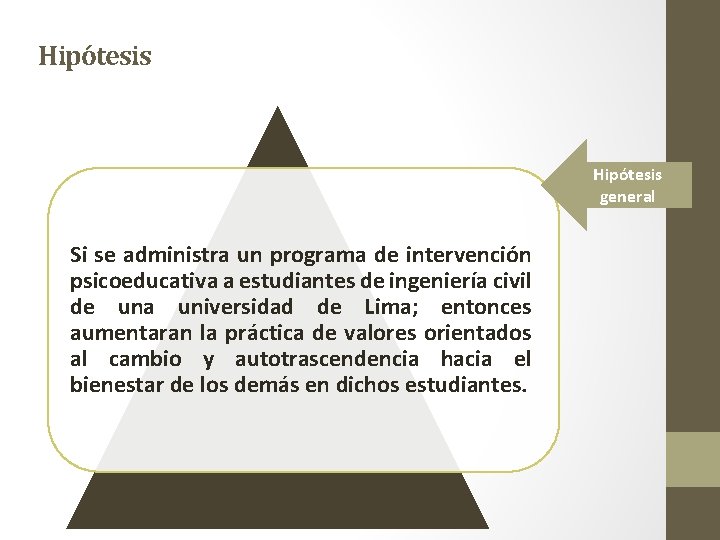 Hipótesis

Hipótesis general

Si se administra un programa de intervención psicoeducativa a estudiantes de ingeniería civil de una universidad de Lima; entonces aumentaran la práctica de valores orientados al cambio y autotrascendencia hacia el bienestar de los demás en dichos estudiantes.